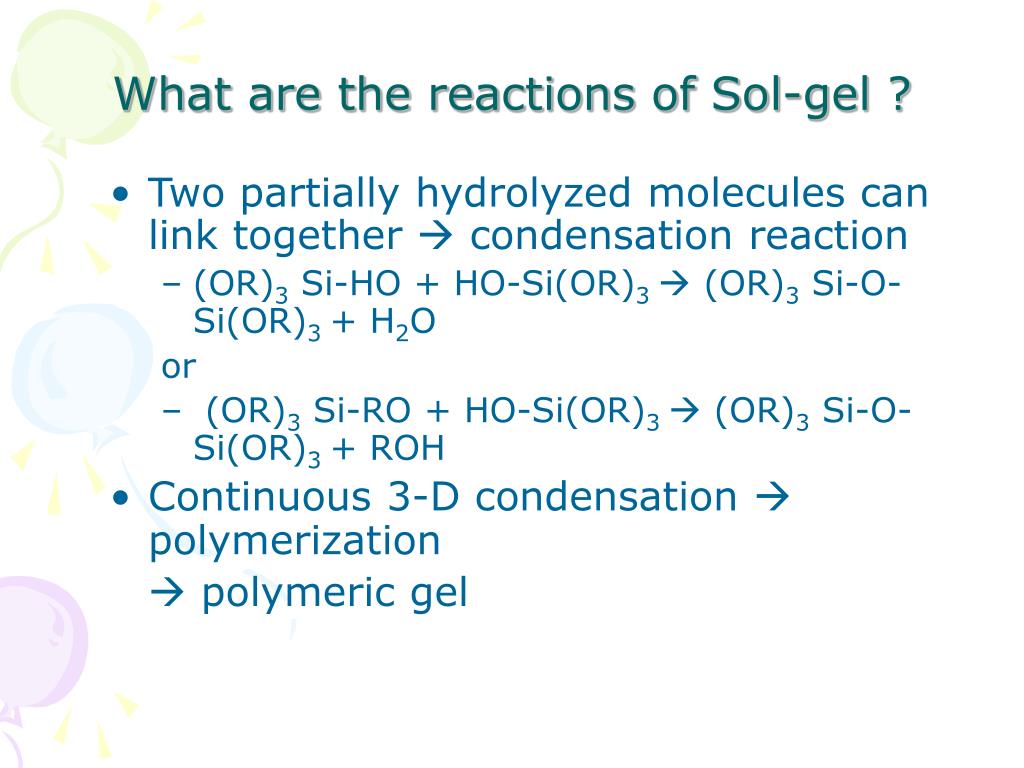 What are the reactions of Sol-gel ?

• Two partially hydrolyzed molecules can link together → condensation reaction

– $(OR)_3$ Si-HO + HO-Si$(OR)_3$ → $(OR)_3$ Si-O-Si$(OR)_3$ + $H_2O$

or

– $(OR)_3$ Si-RO + HO-Si$(OR)_3$ → $(OR)_3$ Si-O-Si$(OR)_3$ + ROH

• Continuous 3-D condensation → polymerization

→ polymeric gel